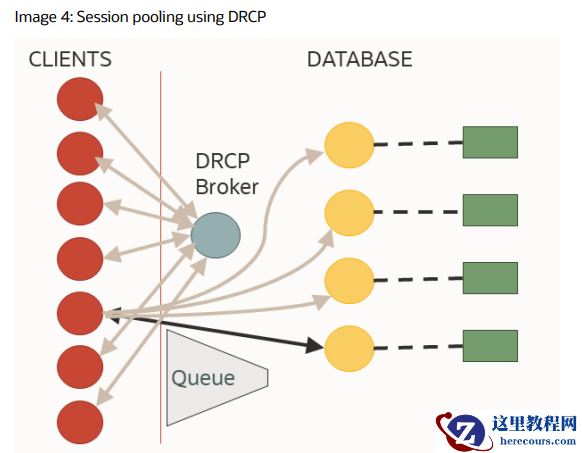 Image 4: Session pooling using DRCP

CLIENTS

DATABASE

DRCP Broker

Queue

这里教程网
herecours.com